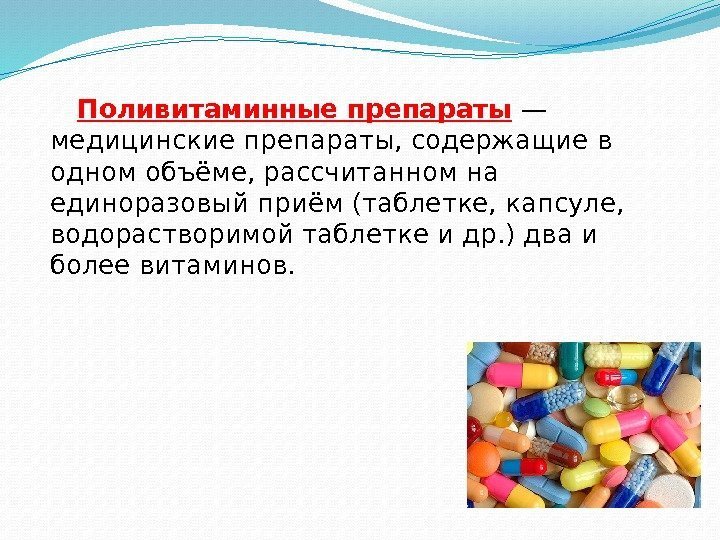 Поливитаминные препараты — медицинские препараты, содержащие в одном объёме, рассчитанном на единоразовый приём (таблетке, капсуле, водорастворимой таблетке и др.) два и более витаминов.